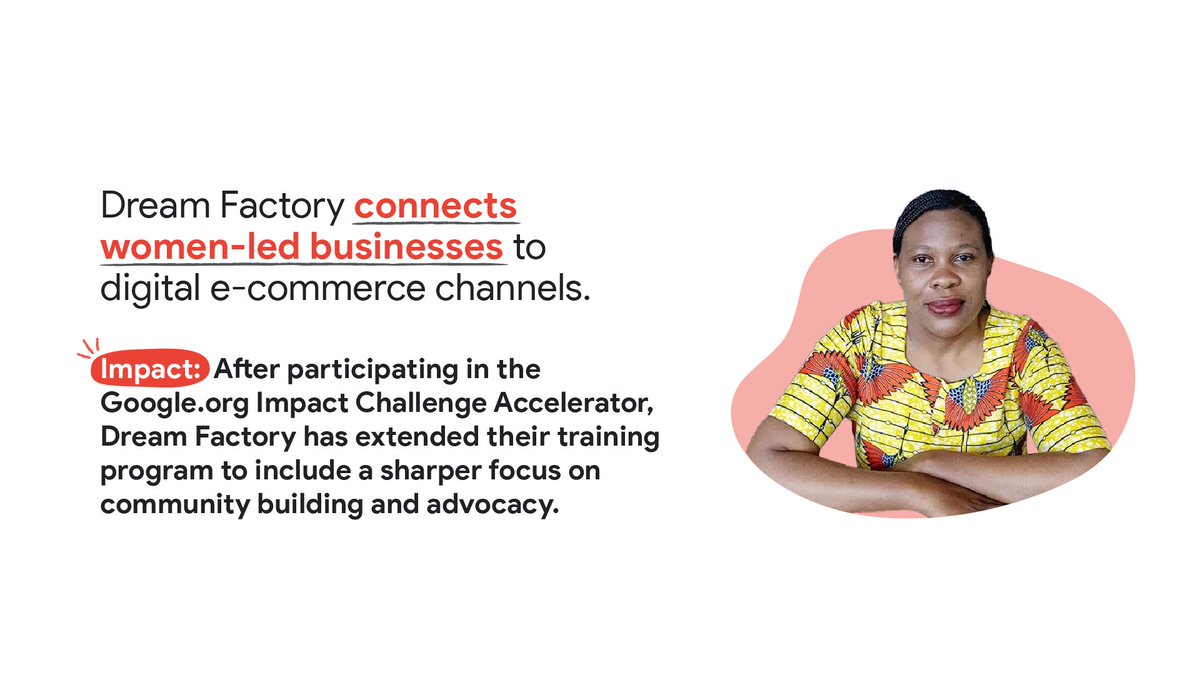 Dream Factory connects women-led businesses to digital e-commerce channels.

Impact: After participating in the Google.org Impact Challenge Accelerator, Dream Factory has extended their training program to include a sharper focus on community building and advocacy.